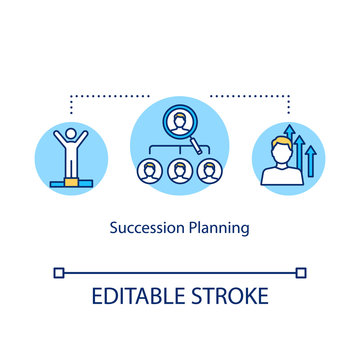 Succession Planning

EDITABLE STROKE